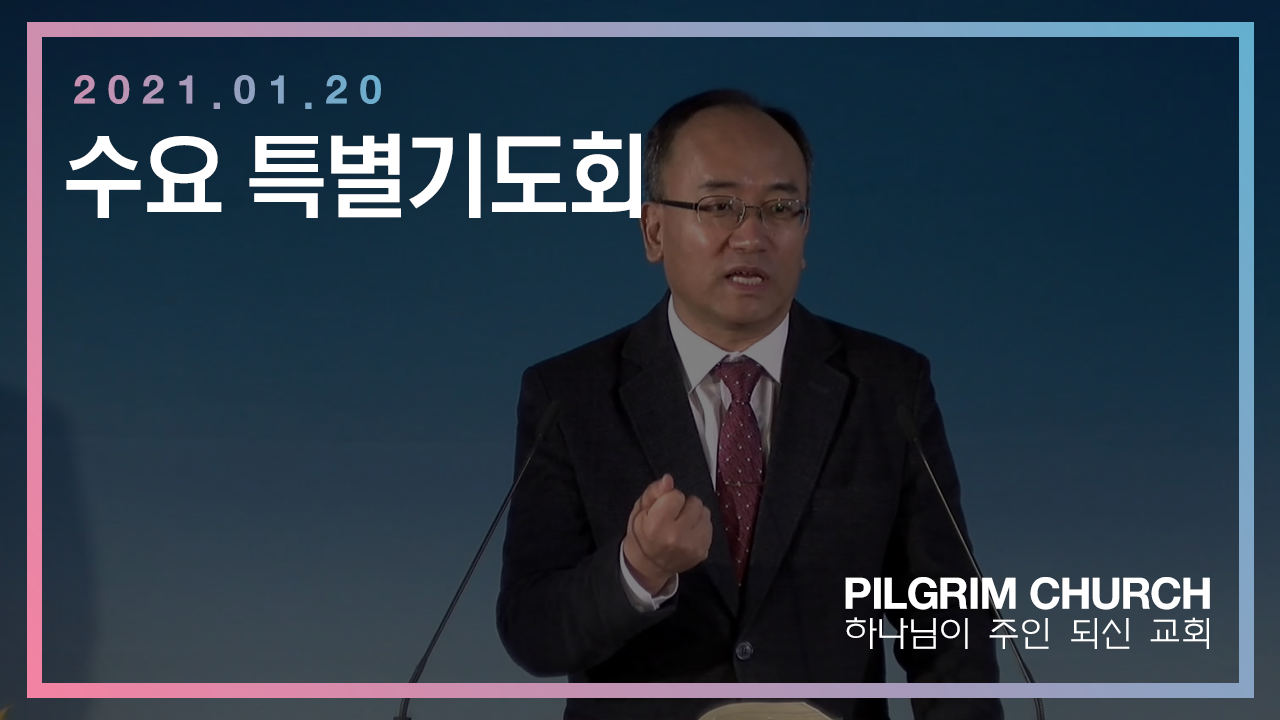 2021.01.20
수요 특별기도회

PILGRIM CHURCH
하나님이 주인 되신 교회